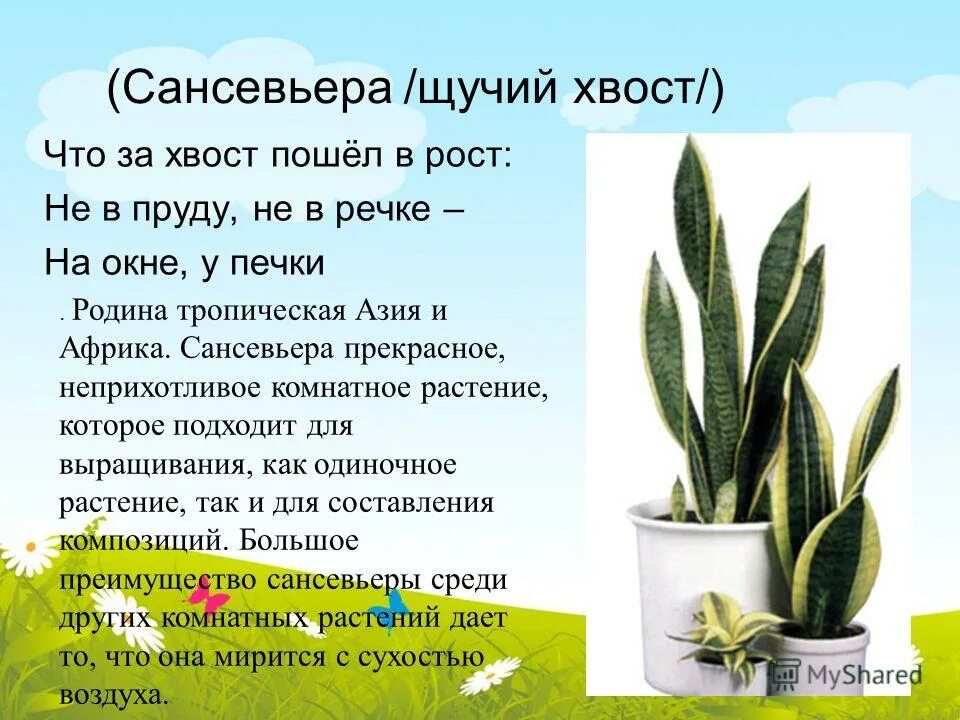 (Сансевьера /щучий хвост/)

Что за хвост пошёл в рост:

Не в пруду, не в речке –

На окне, у печки

. Родина тропическая Азия и Африка. Сансевьера прекрасное, неприхотливое комнатное растение, которое подходит для выращивания, как одиночное растение, так и для составления композиций. Большое преимущество сансевьеры среди других комнатных растений дает то, что она мирится с сухостью воздуха.

MyShared